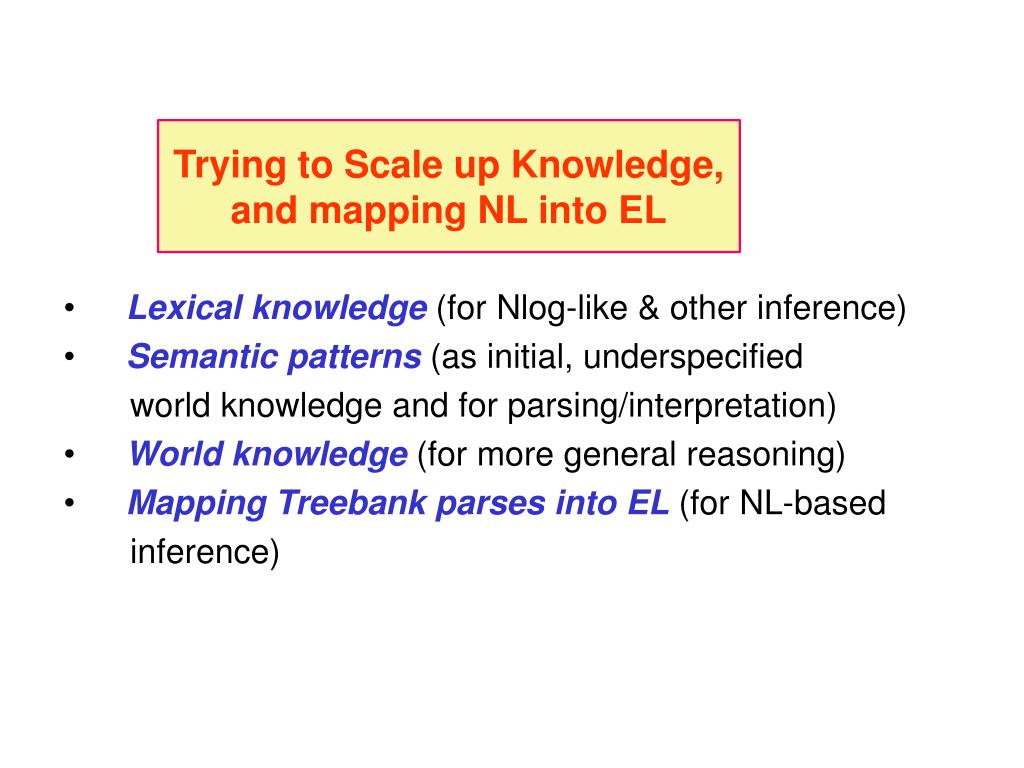 Trying to Scale up Knowledge, and mapping NL into EL

• Lexical knowledge (for Nlog-like & other inference)
• Semantic patterns (as initial, underspecified world knowledge and for parsing/interpretation)
• World knowledge (for more general reasoning)
• Mapping Treebank parses into EL (for NL-based inference)